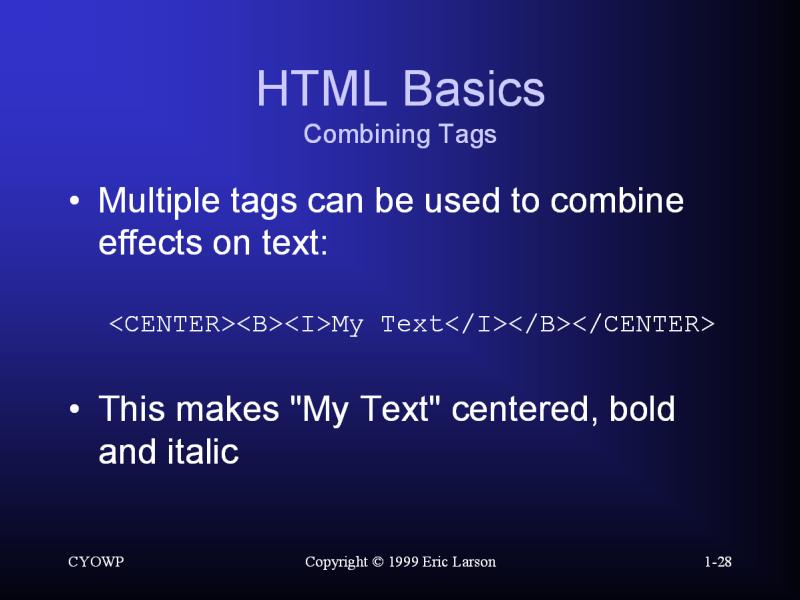 HTML Basics
Combining Tags

• Multiple tags can be used to combine effects on text:

<CENTER><B><I>My Text</I></B></CENTER>

• This makes "My Text" centered, bold and italic

CYOWP

Copyright © 1999 Eric Larson

1-28